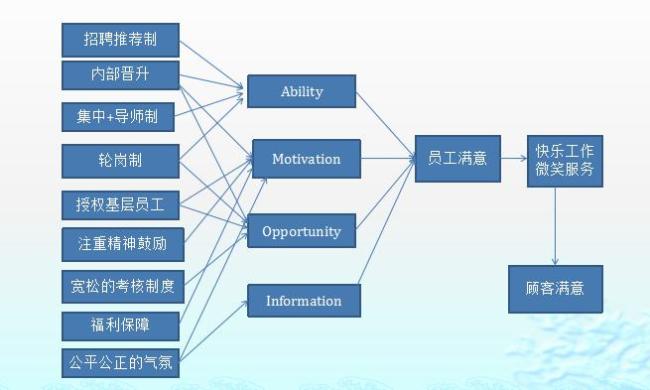 招聘推荐制
内部晋升
集中+导师制
轮岗制
授权基层员工
注重精神鼓励
宽松的考核制度
福利保障
公平公正的气氛

Ability
Motivation
Opportunity
Information

员工满意

快乐工作
微笑服务

顾客满意